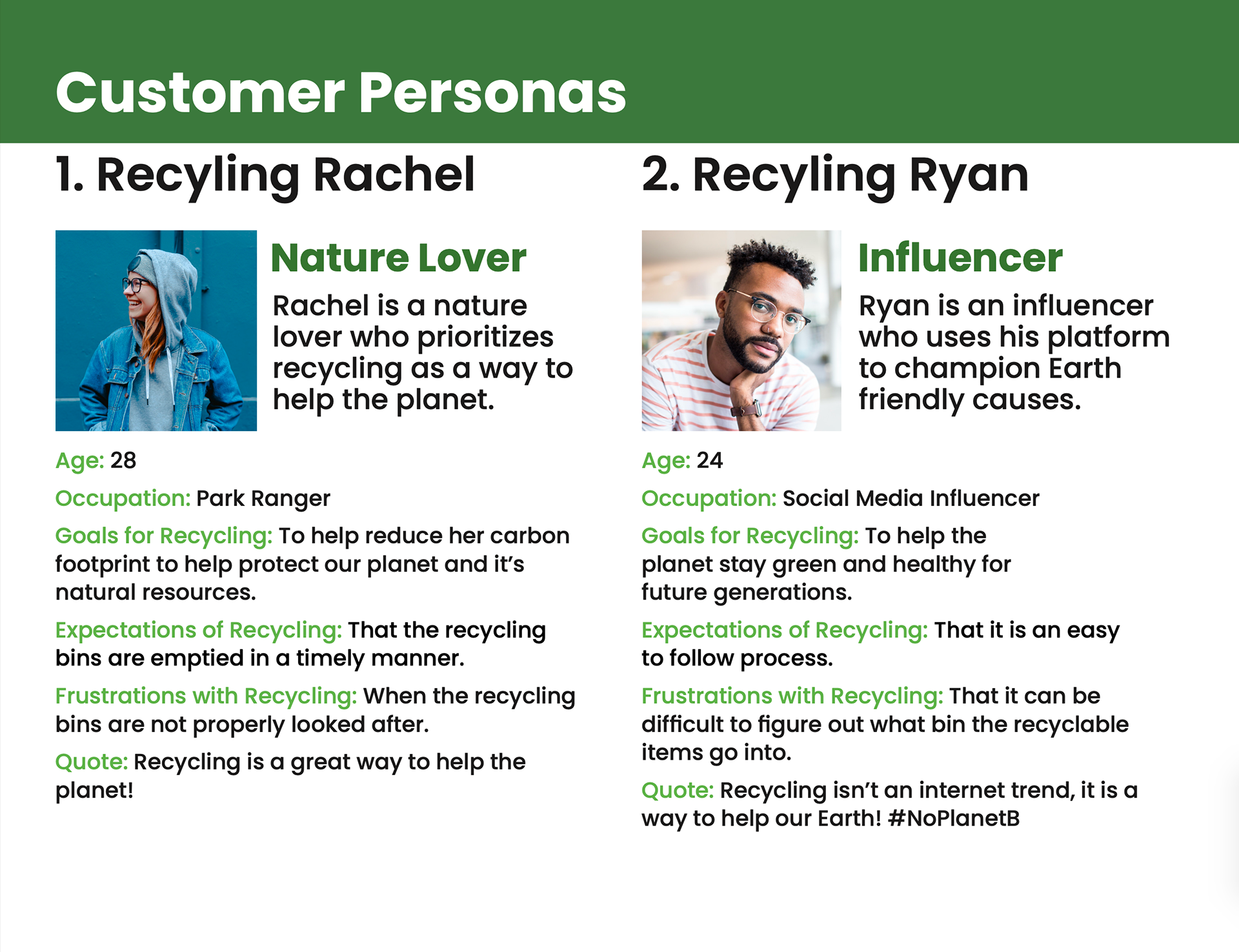 Customer Personas

1. Recyling Rachel

Nature Lover

Rachel is a nature lover who prioritizes recycling as a way to help the planet.

Age: 28

Occupation: Park Ranger

Goals for Recycling: To help reduce her carbon footprint to help protect our planet and it's natural resources.

Expectations of Recycling: That the recycling bins are emptied in a timely manner.

Frustrations with Recycling: When the recycling bins are not properly looked after.

Quote: Recycling is a great way to help the planet!

2. Recyling Ryan

Influencer

Ryan is an influencer who uses his platform to champion Earth friendly causes.

Age: 24

Occupation: Social Media Influencer

Goals for Recycling: To help the planet stay green and healthy for future generations.

Expectations of Recycling: That it is an easy to follow process.

Frustrations with Recycling: That it can be difficult to figure out what bin the recyclable items go into.

Quote: Recycling isn't an internet trend, it is a way to help our Earth! #NoPlanetB